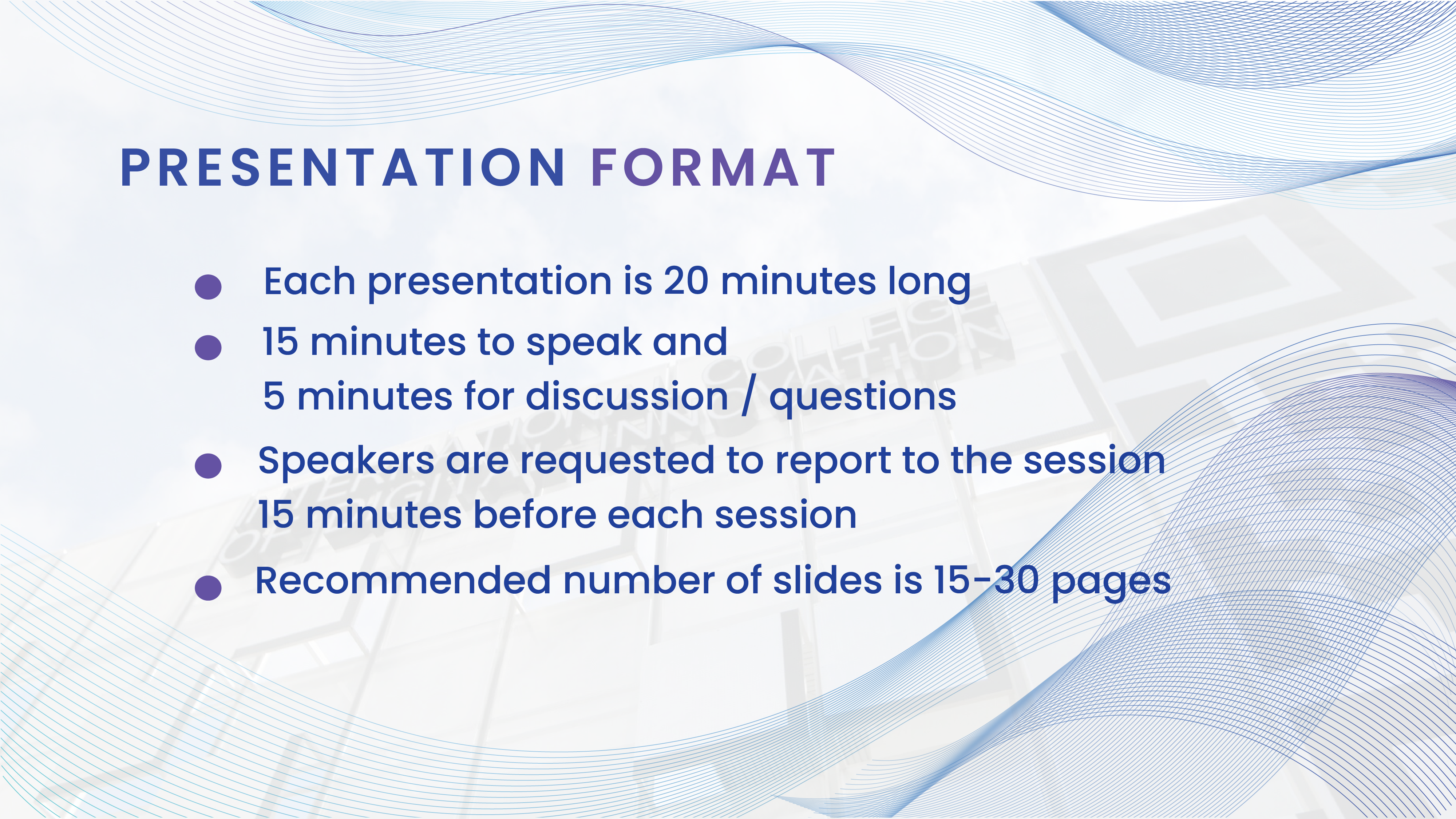 PRESENTATION FORMAT

- Each presentation is 20 minutes long
- 15 minutes to speak and
  5 minutes for discussion / questions
- Speakers are requested to report to the session 15 minutes before each session
- Recommended number of slides is 15-30 pages